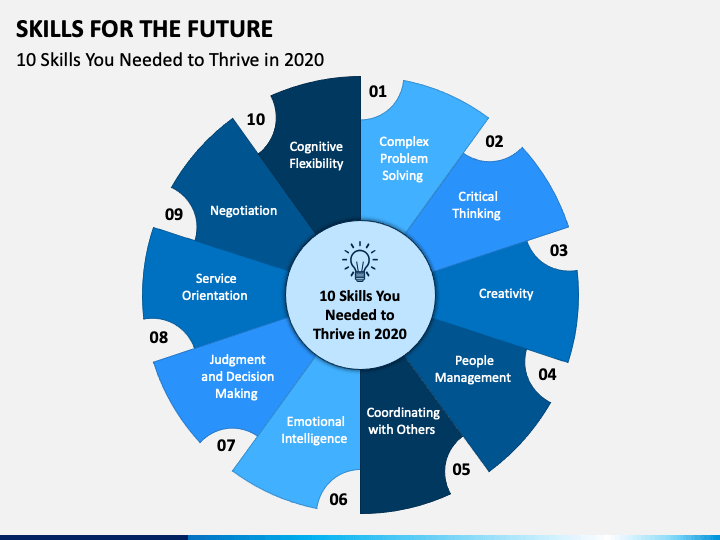 SKILLS FOR THE FUTURE
10 Skills You Needed to Thrive in 2020

10 Skills You Needed to Thrive in 2020

01
Complex Problem Solving

02
Critical Thinking

03
Creativity

04
People Management

05
Coordinating with Others

06
Emotional Intelligence

07
Judgment and Decision Making

08
Service Orientation

09
Negotiation

10
Cognitive Flexibility